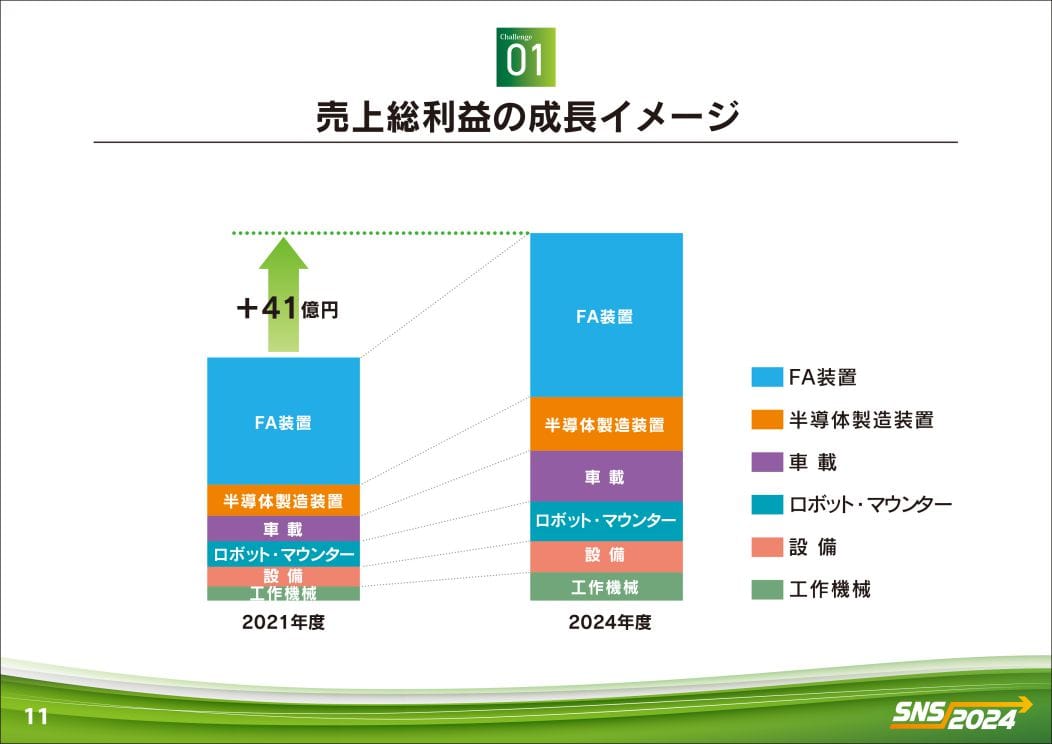 Challenge
01

売上総利益の成長イメージ

＋41億円

FA装置
半導体製造装置
車 載
ロボット・マウンター
設 備
工作機械
2021年度

FA装置
半導体製造装置
車 載
ロボット・マウンター
設 備
工作機械
2024年度

FA装置
半導体製造装置
車 載
ロボット・マウンター
設 備
工作機械

11

SNS 2024